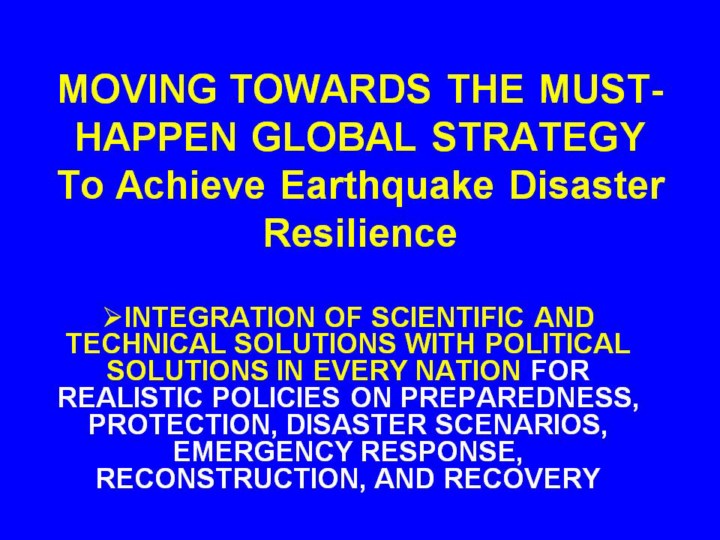 MOVING TOWARDS THE MUST-HAPPEN GLOBAL STRATEGY To Achieve Earthquake Disaster Resilience

➢INTEGRATION OF SCIENTIFIC AND TECHNICAL SOLUTIONS WITH POLITICAL SOLUTIONS IN EVERY NATION FOR REALISTIC POLICIES ON PREPAREDNESS, PROTECTION, DISASTER SCENARIOS, EMERGENCY RESPONSE, RECONSTRUCTION, AND RECOVERY